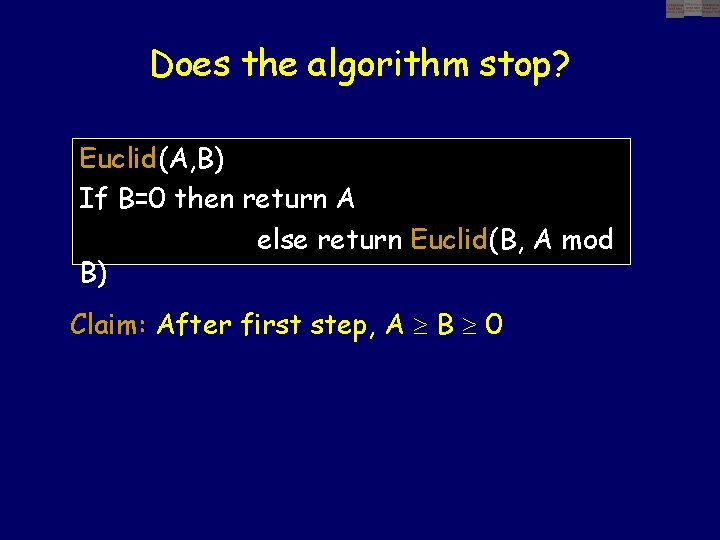 Does the algorithm stop?

Euclid(A,B)
If B=0 then return A
else return Euclid(B, A mod B)

Claim: After first step, $A \geq B \geq 0$